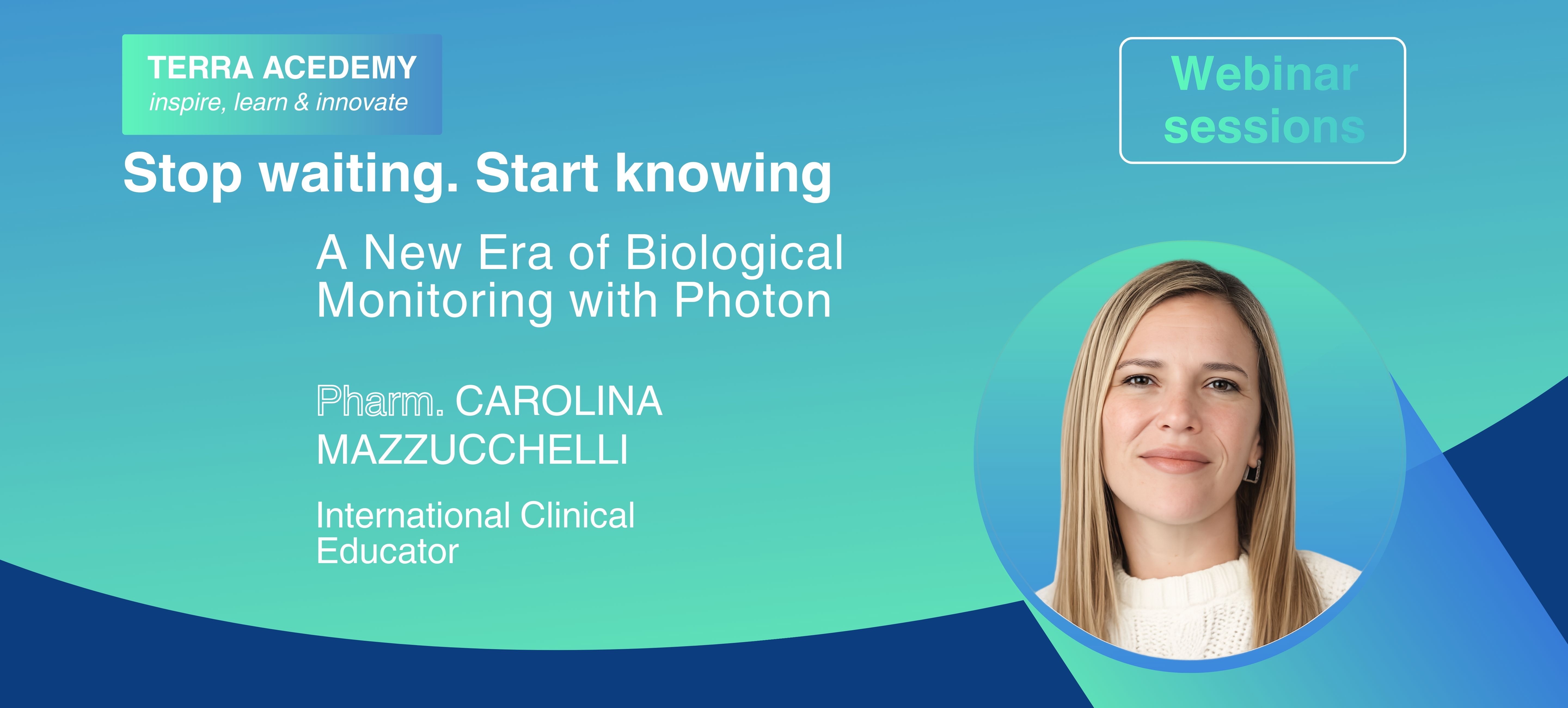 TERRA ACEDEMY
inspire, learn & innovate

Webinar sessions

Stop waiting. Start knowing

A New Era of Biological Monitoring with Photon

Pharm. CAROLINA MAZZUCCHELLI

International Clinical Educator